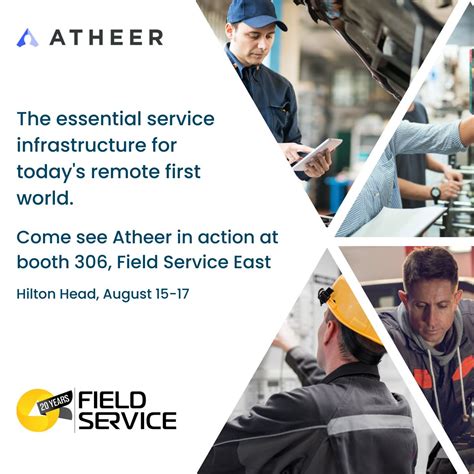 ATHEER

The essential service infrastructure for today's remote first world.

Come see Atheer in action at booth 306, Field Service East

Hilton Head, August 15-17

20 YEARS FIELD SERVICE